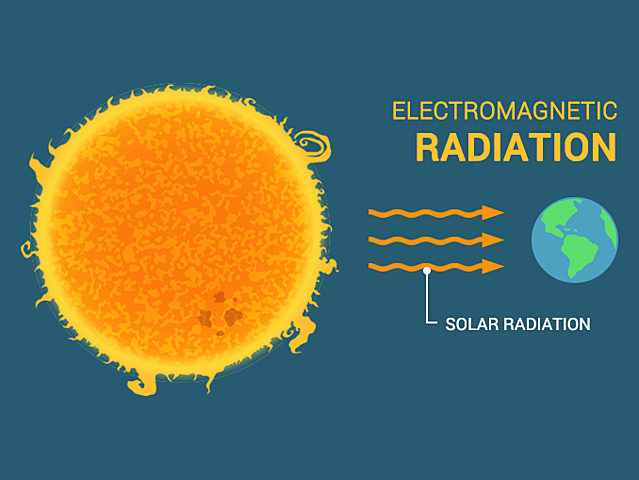 ELECTROMAGNETIC
RADIATION

SOLAR RADIATION